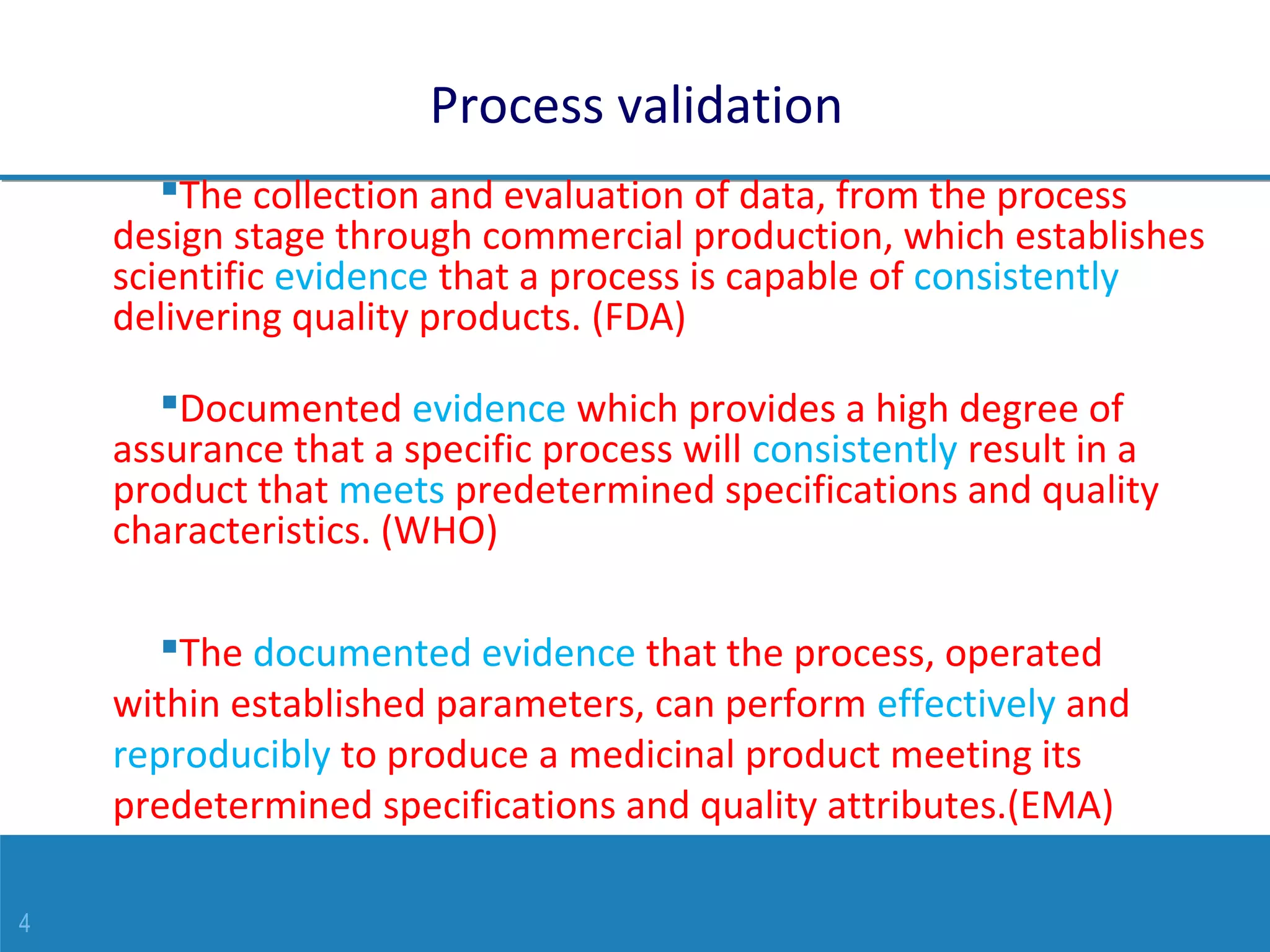 Process validation

▪The collection and evaluation of data, from the process design stage through commercial production, which establishes scientific evidence that a process is capable of consistently delivering quality products. (FDA)

▪Documented evidence which provides a high degree of assurance that a specific process will consistently result in a product that meets predetermined specifications and quality characteristics. (WHO)

▪The documented evidence that the process, operated within established parameters, can perform effectively and reproducibly to produce a medicinal product meeting its predetermined specifications and quality attributes.(EMA)

4